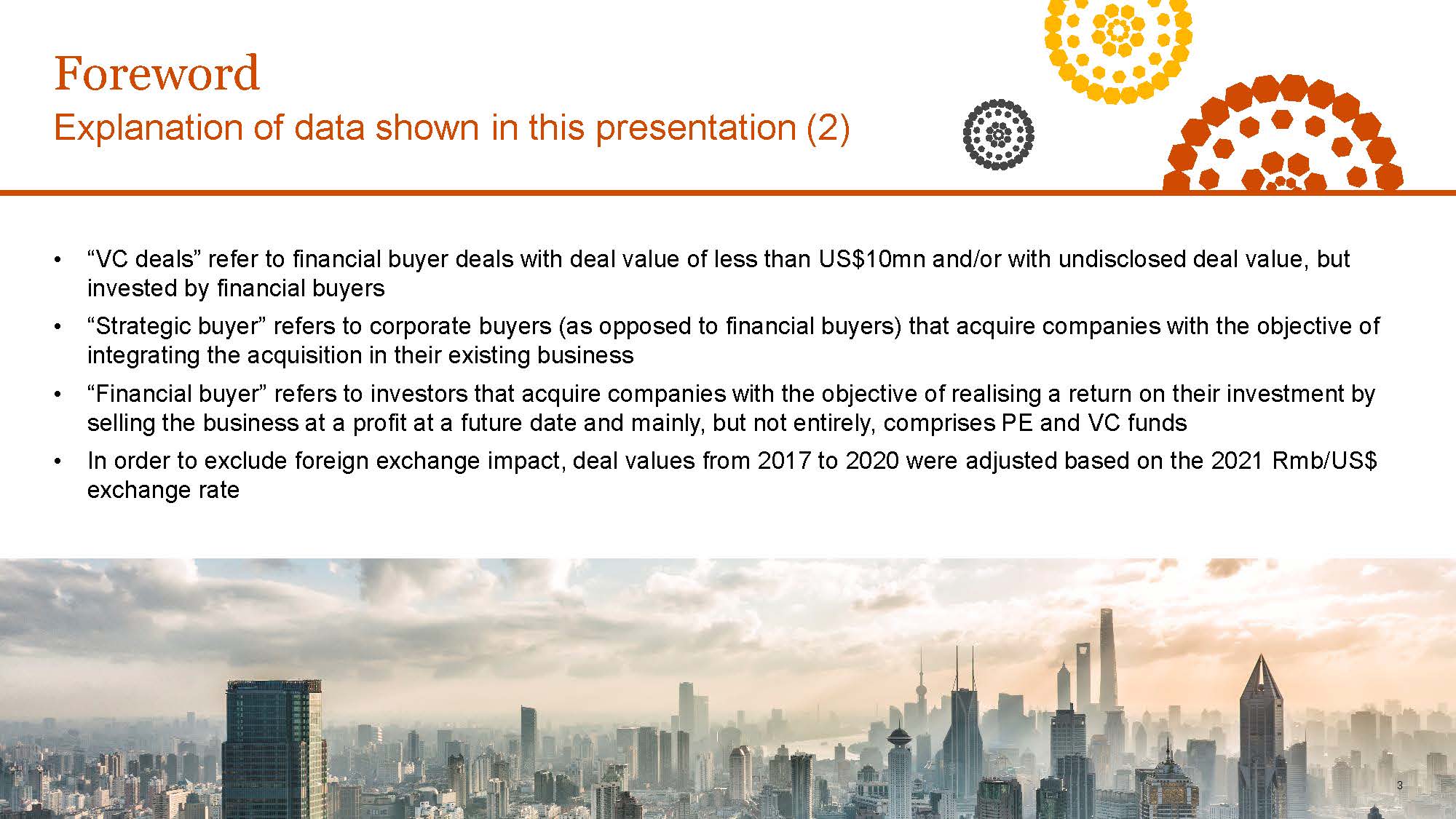 Foreword
Explanation of data shown in this presentation (2)

• “VC deals” refer to financial buyer deals with deal value of less than US$10mn and/or with undisclosed deal value, but invested by financial buyers

• “Strategic buyer” refers to corporate buyers (as opposed to financial buyers) that acquire companies with the objective of integrating the acquisition in their existing business

• “Financial buyer” refers to investors that acquire companies with the objective of realising a return on their investment by selling the business at a profit at a future date and mainly, but not entirely, comprises PE and VC funds

• In order to exclude foreign exchange impact, deal values from 2017 to 2020 were adjusted based on the 2021 Rmb/US$ exchange rate

3